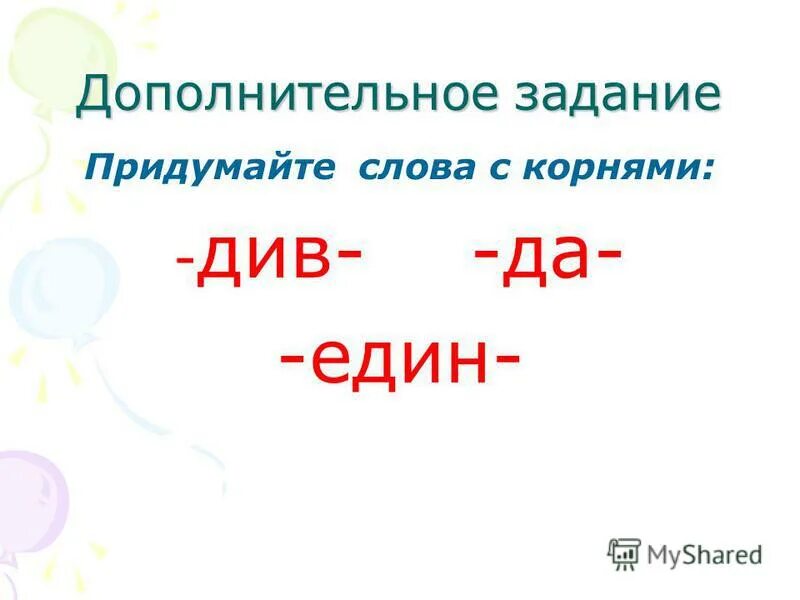 Дополнительное задание

Придумайте слова с корнями:

-див- -да-

-един-

MyShared